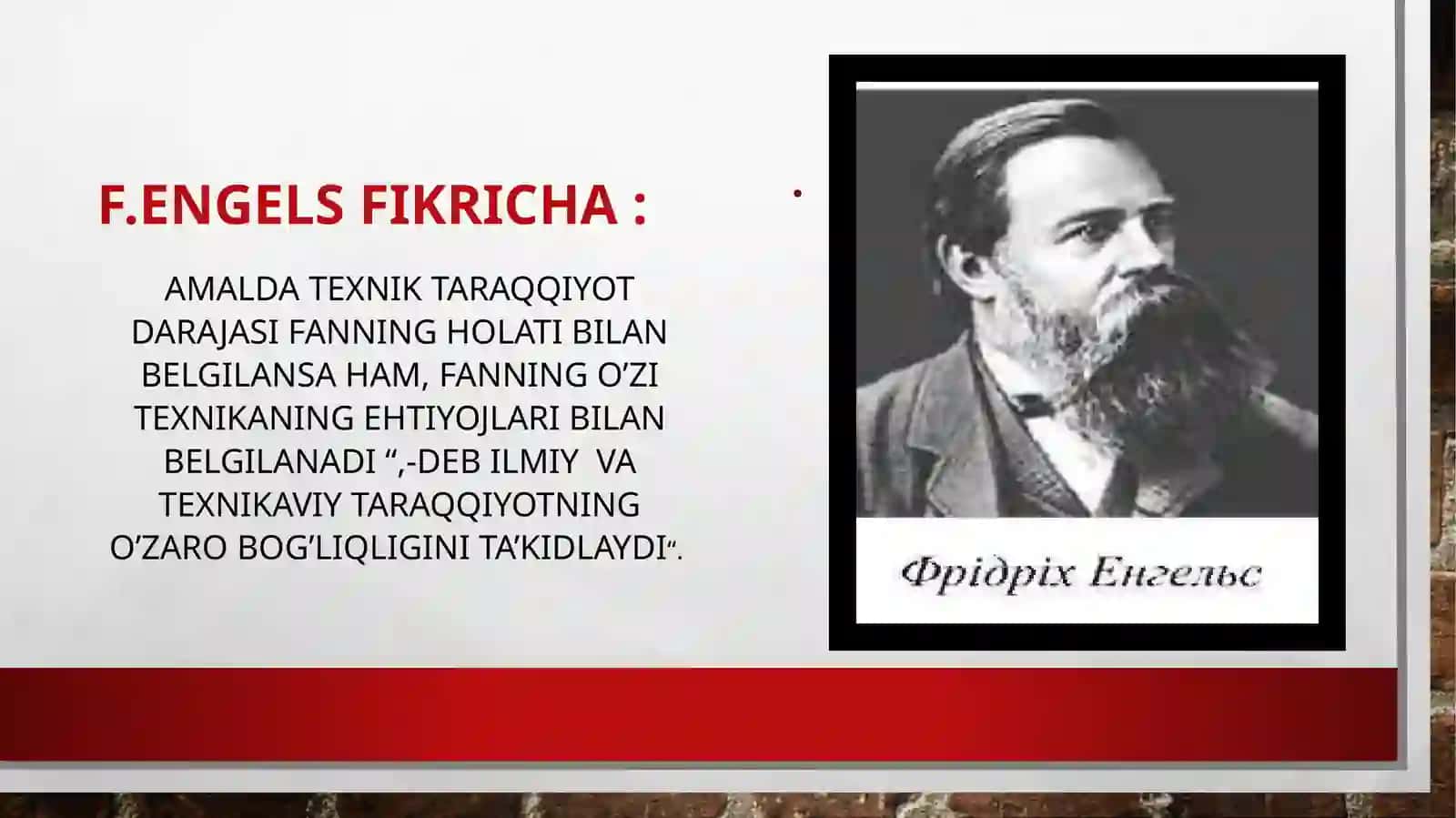 F.ENGELS FIKRICHA :

AMALDA TEXNIK TARAQQIYOT DARAJASI FANNING HOLATI BILAN BELGILANSA HAM, FANNING O'ZI TEXNIKANING EHTIYOJLARI BILAN BELGILANADI ",-DEB ILMIY VA TEXNIKAVIY TARAQQIYOTNING O'ZARO BOG'LIQLIGINI TA'KIDLAYDI".

•

Фрідріх Енгельс